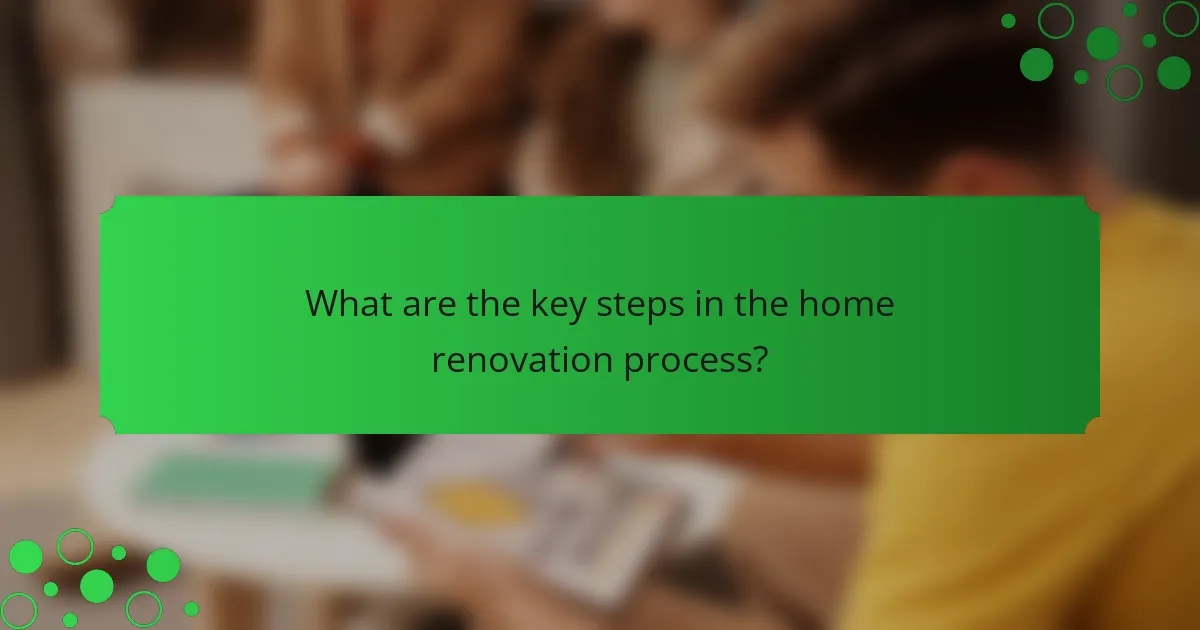 What are the key steps in the home renovation process?